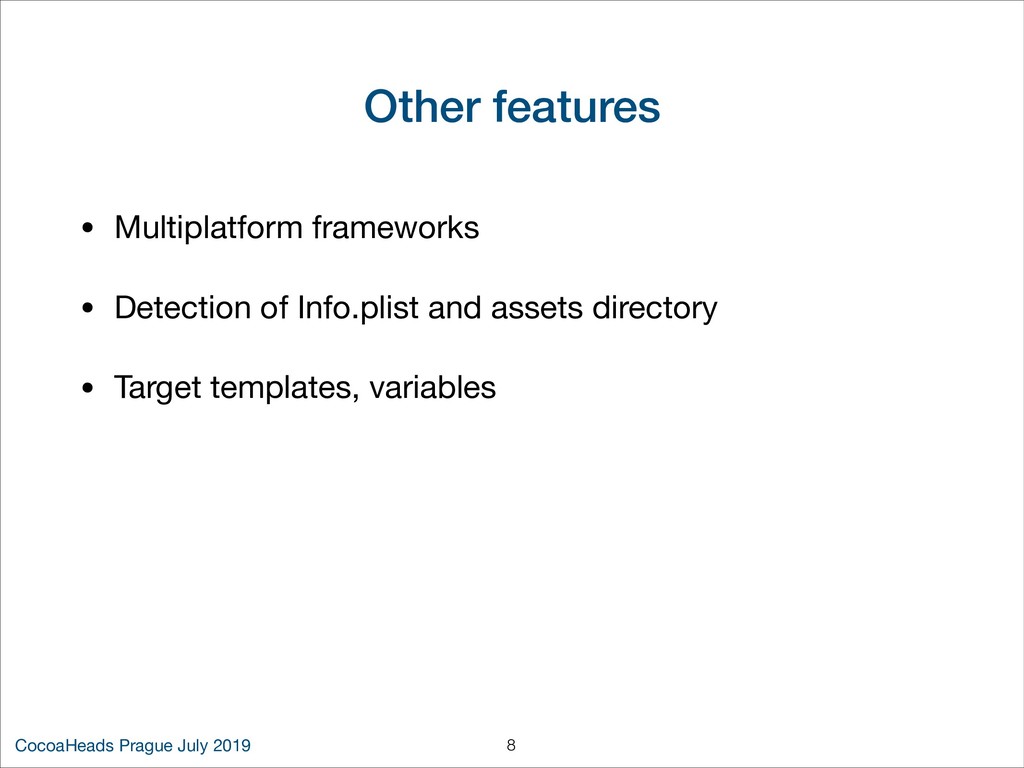 Other features

• Multiplatform frameworks

• Detection of Info.plist and assets directory

• Target templates, variables

CocoaHeads Prague July 2019

8